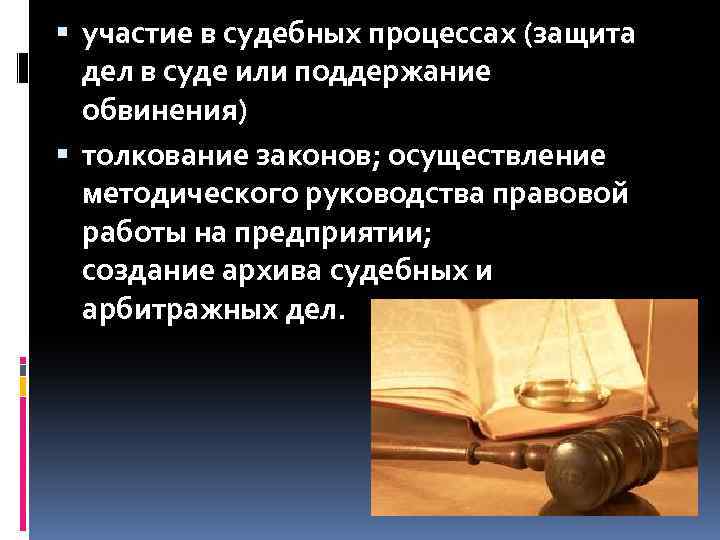 ▪ участие в судебных процессах (защита дел в суде или поддержание обвинения)

▪ толкование законов; осуществление методического руководства правовой работы на предприятии;
создание архива судебных и арбитражных дел.